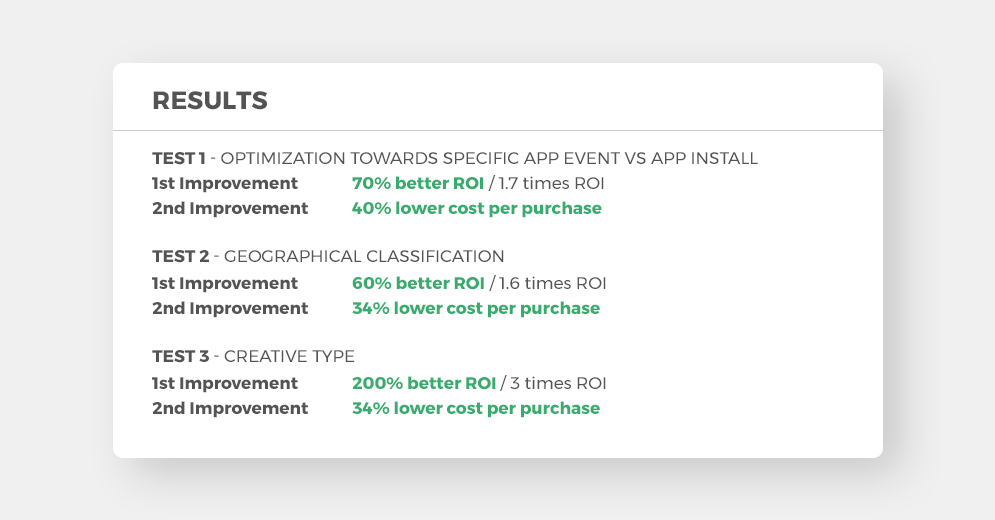 RESULTS

TEST 1 - OPTIMIZATION TOWARDS SPECIFIC APP EVENT VS APP INSTALL
1st Improvement 70% better ROI / 1.7 times ROI
2nd Improvement 40% lower cost per purchase

TEST 2 - GEOGRAPHICAL CLASSIFICATION
1st Improvement 60% better ROI / 1.6 times ROI
2nd Improvement 34% lower cost per purchase

TEST 3 - CREATIVE TYPE
1st Improvement 200% better ROI / 3 times ROI
2nd Improvement 34% lower cost per purchase